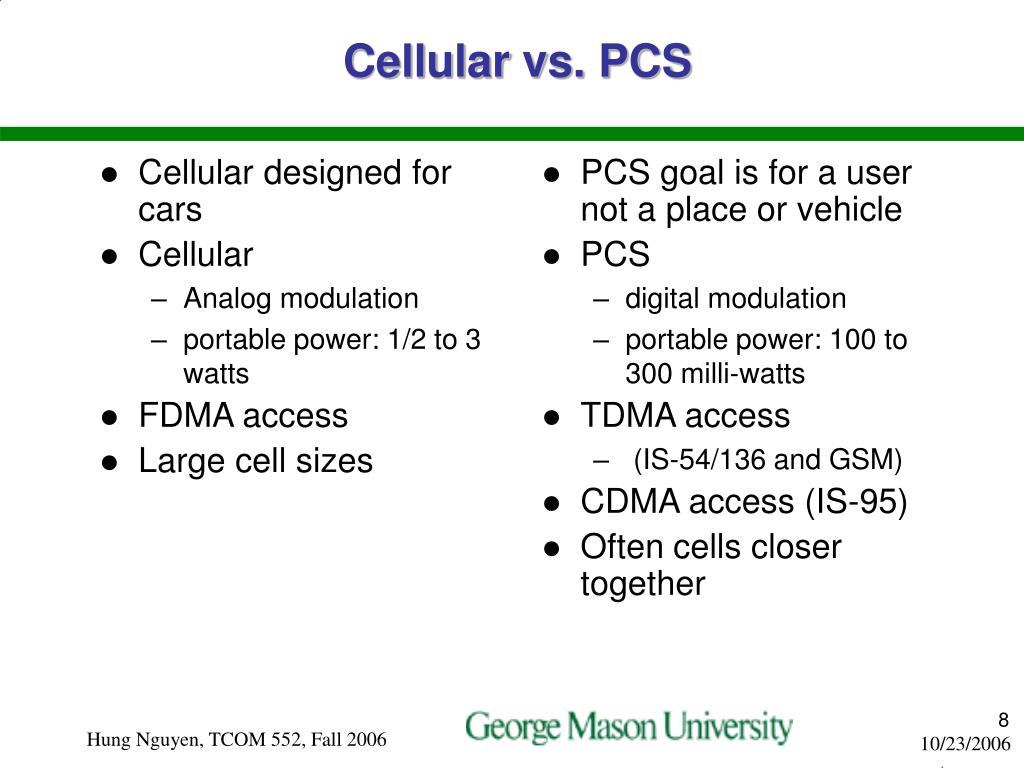 Cellular vs. PCS

- Cellular designed for cars
- Cellular
  – Analog modulation
  – portable power: 1/2 to 3 watts
- FDMA access
- Large cell sizes

- PCS goal is for a user not a place or vehicle
- PCS
  – digital modulation
  – portable power: 100 to 300 milli-watts
- TDMA access
  – (IS-54/136 and GSM)
- CDMA access (IS-95)
- Often cells closer together

Hung Nguyen, TCOM 552, Fall 2006

George Mason University

8

10/23/2006